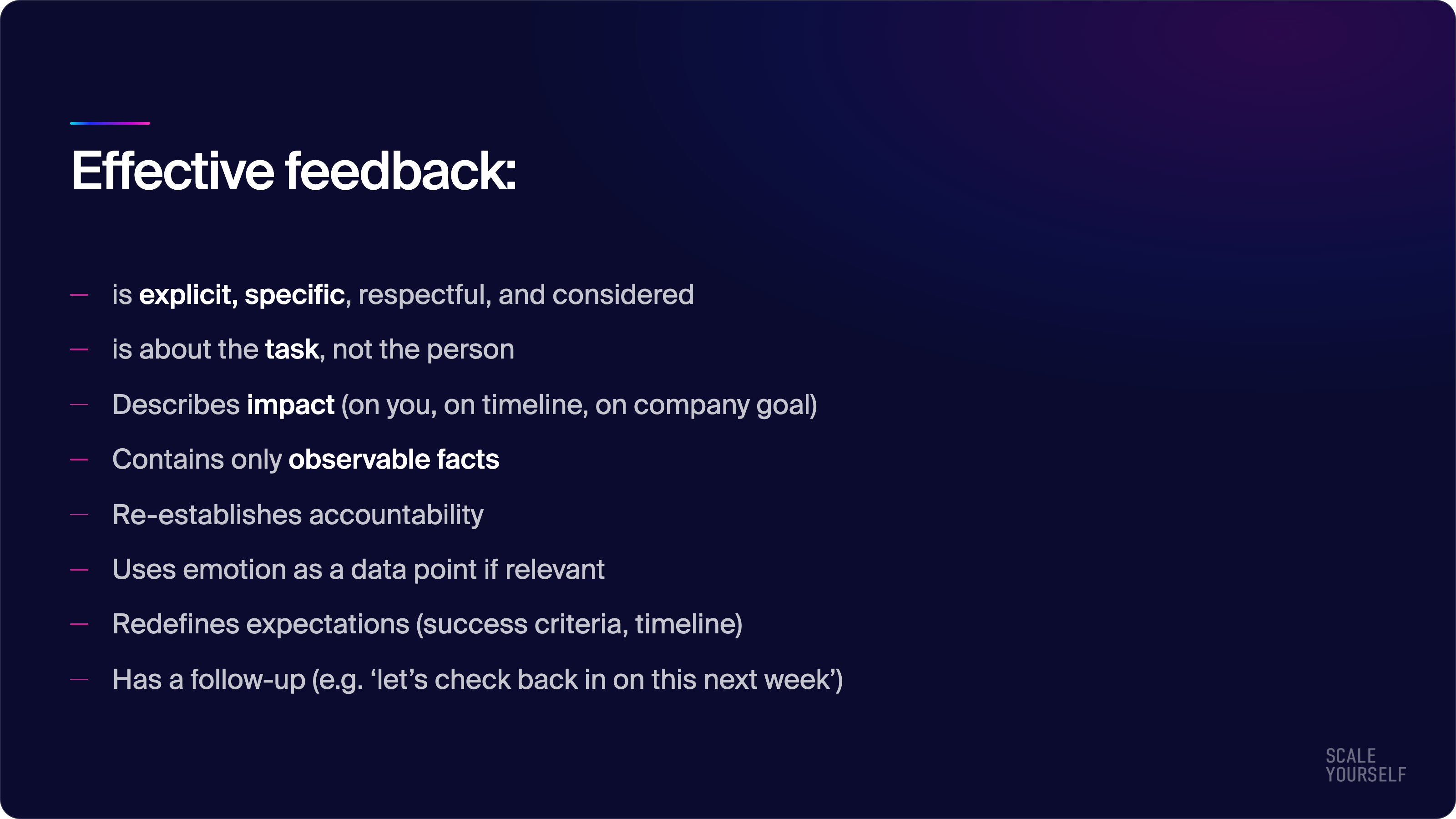 Effective feedback:

— is explicit, specific, respectful, and considered
— is about the task, not the person
— Describes impact (on you, on timeline, on company goal)
— Contains only observable facts
— Re-establishes accountability
— Uses emotion as a data point if relevant
— Redefines expectations (success criteria, timeline)
— Has a follow-up (e.g. ‘let’s check back in on this next week’)

SCALE
YOURSELF